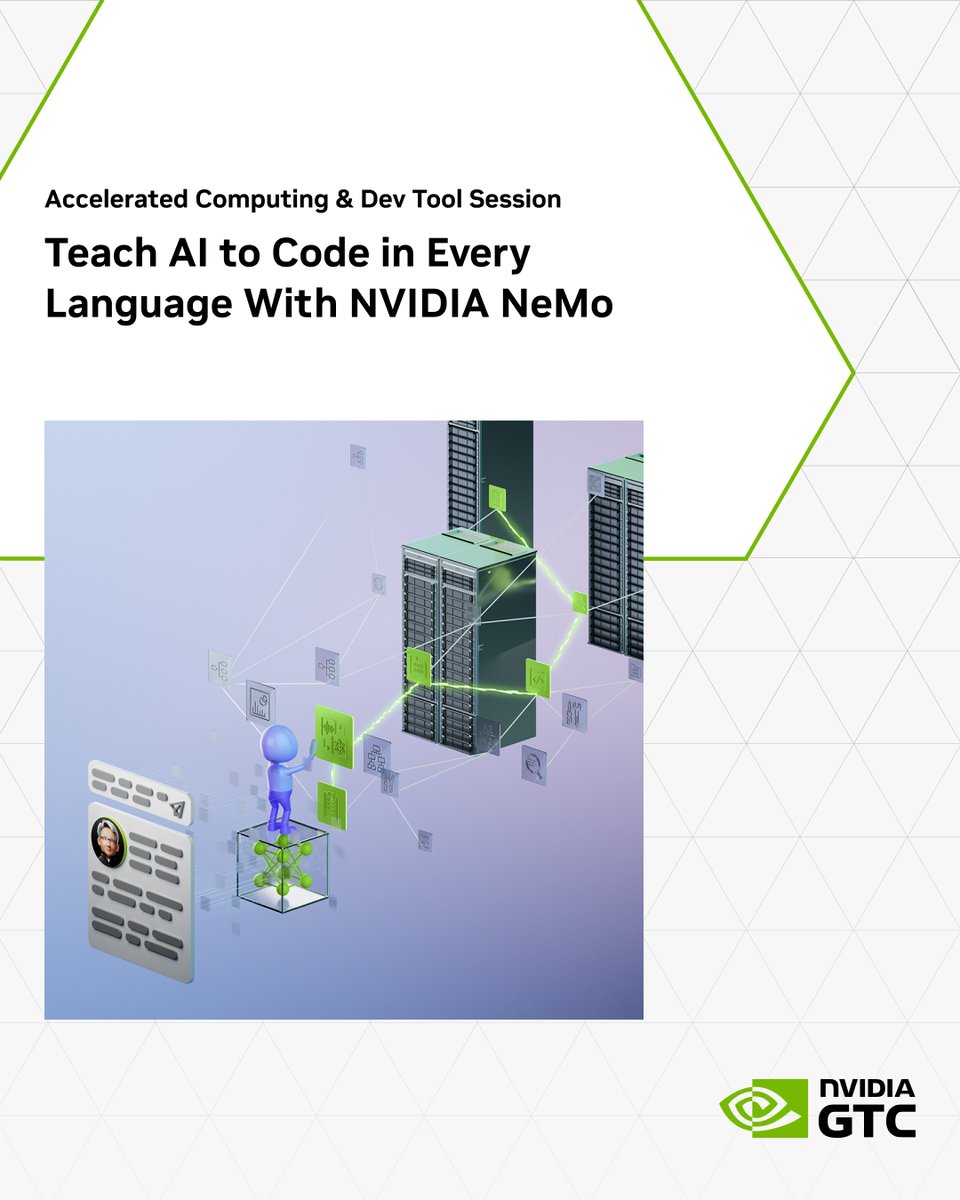 Accelerated Computing & Dev Tool Session

Teach AI to Code in Every Language With NVIDIA NeMo

NVIDIA
GTC